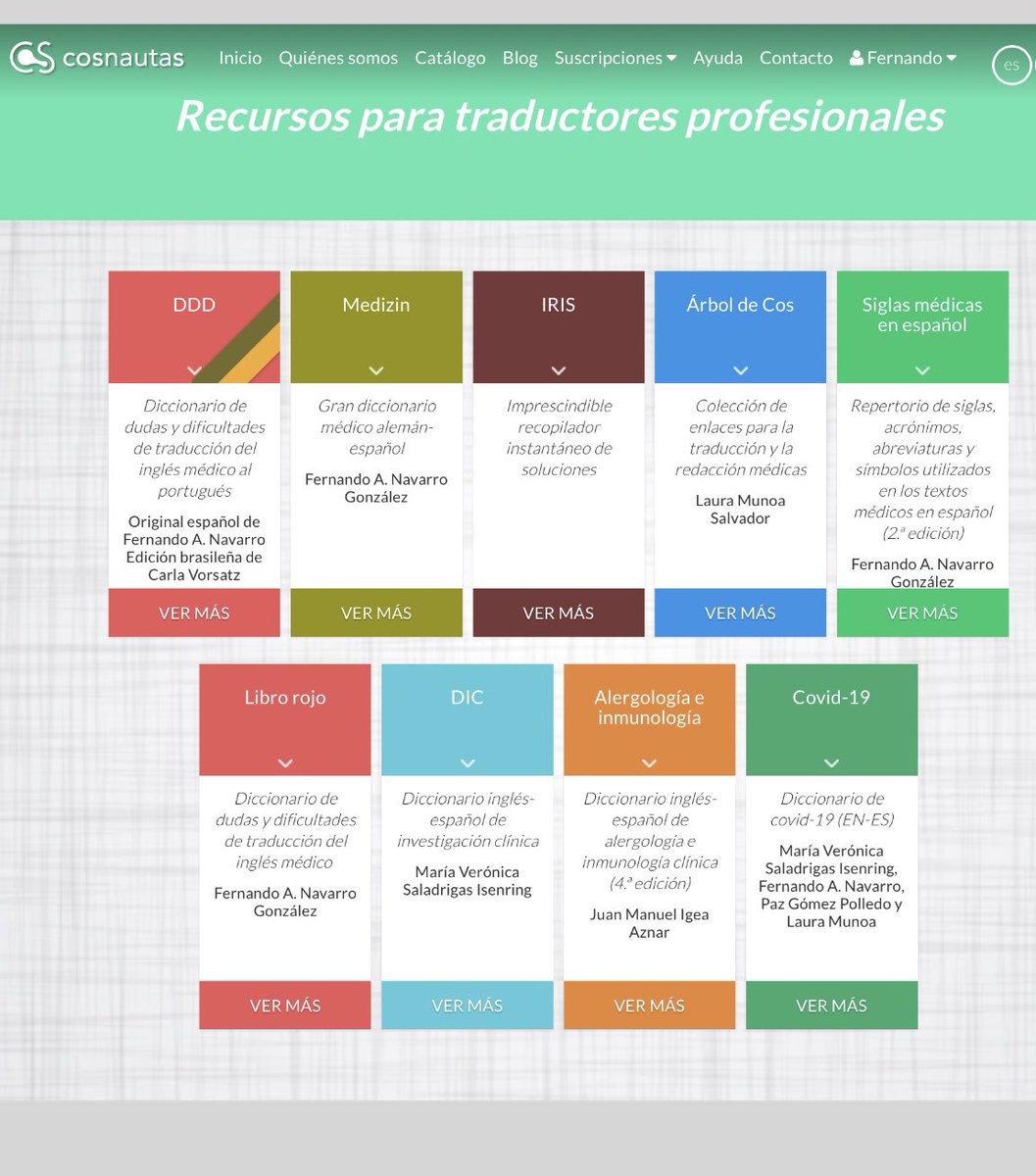 cosnautas Inicio Quiénes somos Catálogo Blog Suscripciones Ayuda Contacto Fernando es

Recursos para traductores profesionales

DDD

Diccionario de dudas y dificultades de traducción del inglés médico al portugués

Original español de Fernando A. Navarro Edición brasileña de Carla Vorsatz

VER MÁS

Medizin

Gran diccionario médico alemán-español

Fernando A. Navarro González

VER MÁS

IRIS

Imprescindible recopilador instantáneo de soluciones

VER MÁS

Árbol de Cos

Colección de enlaces para la traducción y la redacción médicas

Laura Munoa Salvador

VER MÁS

Siglas médicas en español

Repertorio de siglas, acrónimos, abreviaturas y símbolos utilizados en los textos médicos en español (2.ª edición)

Fernando A. Navarro González

VER MÁS

Libro rojo

Diccionario de dudas y dificultades de traducción del inglés médico

Fernando A. Navarro González

VER MÁS

DIC

Diccionario inglés-español de investigación clínica

María Verónica Saladrigas Isenring

VER MÁS

Alergología e inmunología

Diccionario inglés-español de alergología e inmunología clínica (4.ª edición)

Juan Manuel Igea Aznar

VER MÁS

Covid-19

Diccionario de covid-19 (EN-ES)

María Verónica Saladrigas Isenring, Fernando A. Navarro, Paz Gómez Polledo y Laura Munoa

VER MÁS